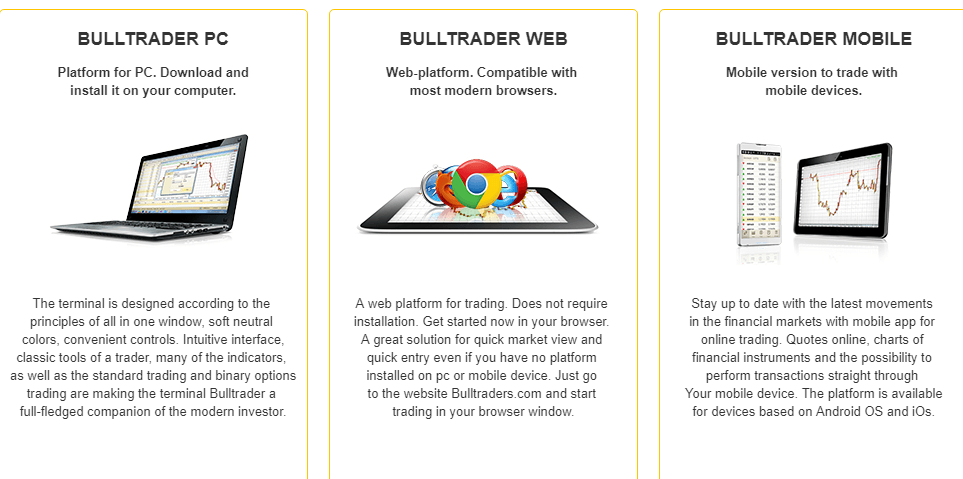 BULLTRADER PC

Platform for PC. Download and install it on your computer.

The terminal is designed according to the principles of all in one window, soft neutral colors, convenient controls. Intuitive interface, classic tools of a trader, many of the indicators, as well as the standard trading and binary options trading are making the terminal Bulltrader a full-fledged companion of the modern investor.

BULLTRADER WEB

Web-platform. Compatible with most modern browsers.

A web platform for trading. Does not require installation. Get started now in your browser. A great solution for quick market view and quick entry even if you have no platform installed on pc or mobile device. Just go to the website Bulltraders.com and start trading in your browser window.

BULLTRADER MOBILE

Mobile version to trade with mobile devices.

Stay up to date with the latest movements in the financial markets with mobile app for online trading. Quotes online, charts of financial instruments and the possibility to perform transactions straight through Your mobile device. The platform is available for devices based on Android OS and iOs.